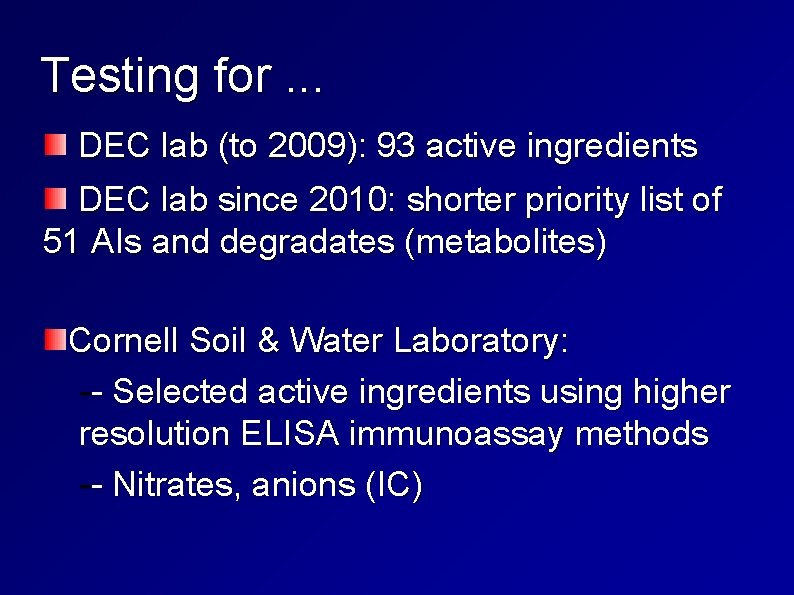 Testing for ...

DEC lab (to 2009): 93 active ingredients

DEC lab since 2010: shorter priority list of 51 AIs and degradates (metabolites)

Cornell Soil & Water Laboratory:

-- Selected active ingredients using higher resolution ELISA immunoassay methods

-- Nitrates, anions (IC)